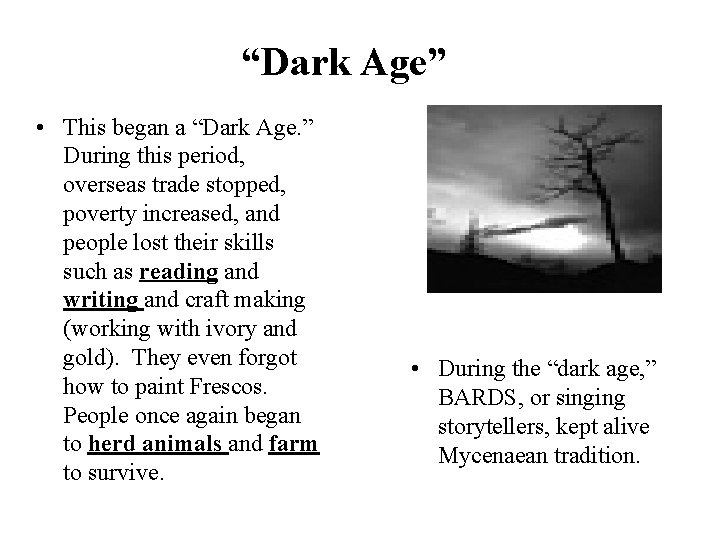 “Dark Age”

• This began a “Dark Age.” During this period, overseas trade stopped, poverty increased, and people lost their skills such as reading and writing and craft making (working with ivory and gold). They even forgot how to paint Frescos. People once again began to herd animals and farm to survive.

• During the “dark age,” BARDS, or singing storytellers, kept alive Mycenaean tradition.